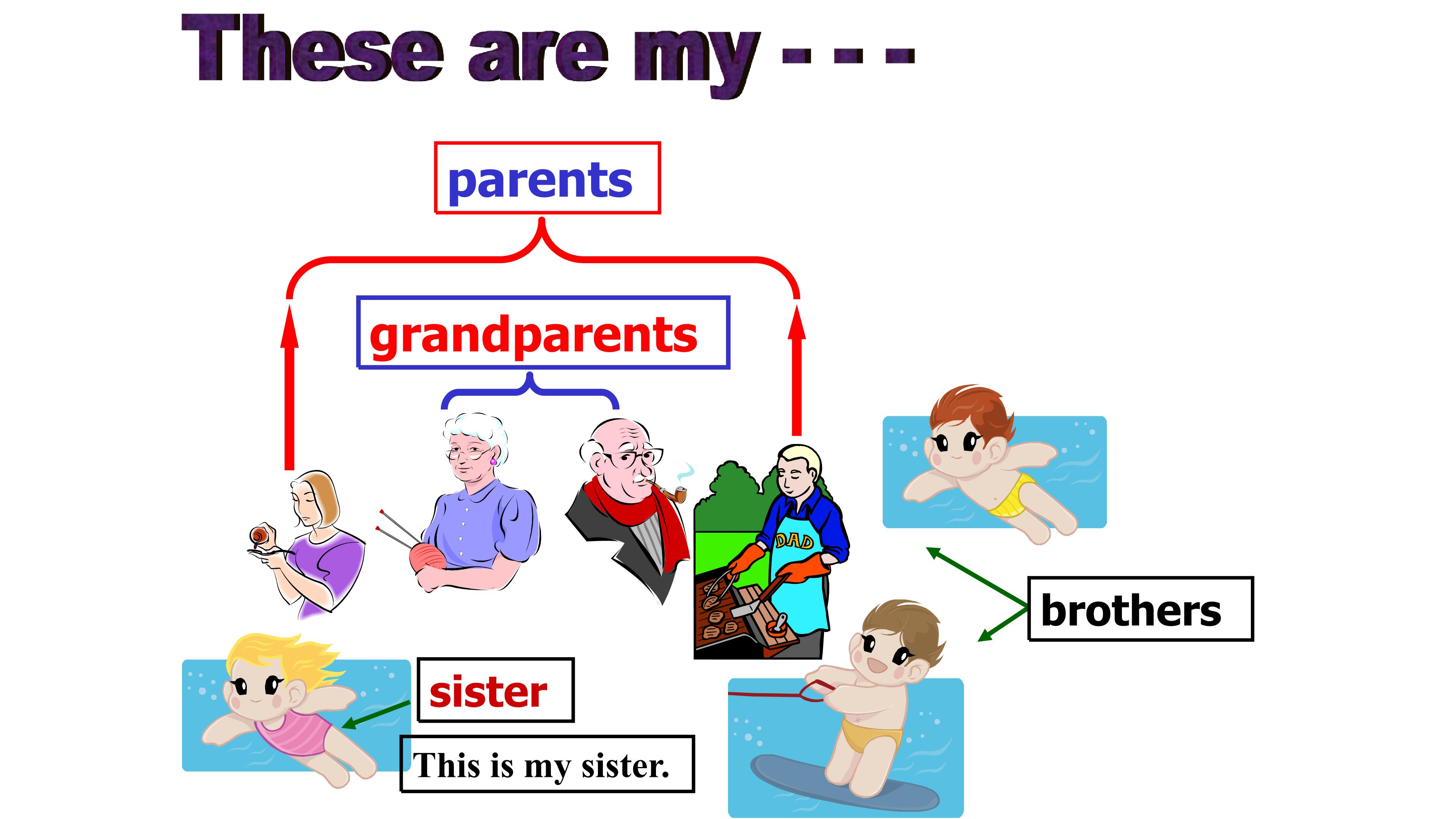 These are my - - -

parents

grandparents

DAD

brothers

sister

This is my sister.